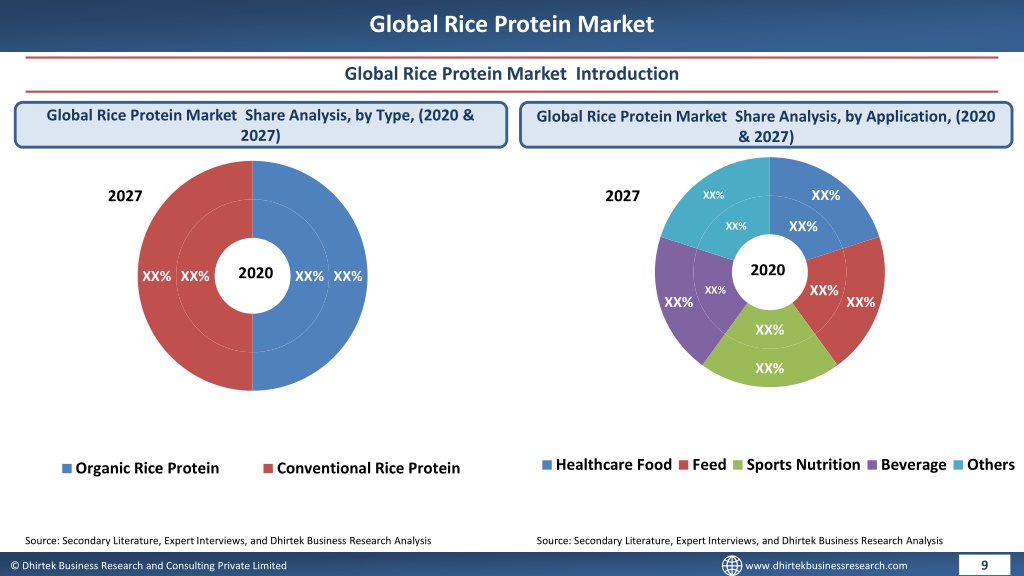 Global Rice Protein Market

Global Rice Protein Market Introduction

Global Rice Protein Market Share Analysis, by Type, (2020 & 2027)

2027

XX% XX% 2020 XX% XX%

Organic Rice Protein Conventional Rice Protein

Source: Secondary Literature, Expert Interviews, and Dhirtek Business Research Analysis

Global Rice Protein Market Share Analysis, by Application, (2020 & 2027)

2027

XX% XX% XX% XX% 2020 XX% XX% XX% XX% XX% XX%

Healthcare Food Feed Sports Nutrition Beverage Others

Source: Secondary Literature, Expert Interviews, and Dhirtek Business Research Analysis

© Dhirtek Business Research and Consulting Private Limited

www.dhirtekbusinessresearch.com

9